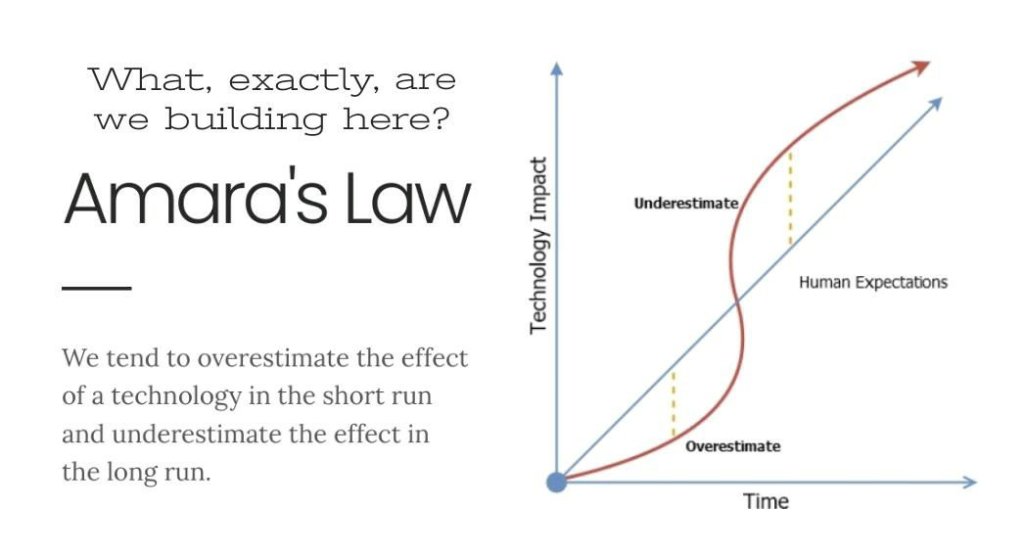 What, exactly, are we building here?

Amara's Law

We tend to overestimate the effect of a technology in the short run and underestimate the effect in the long run.

Technology Impact
Underestimate
Human Expectations
Overestimate
Time